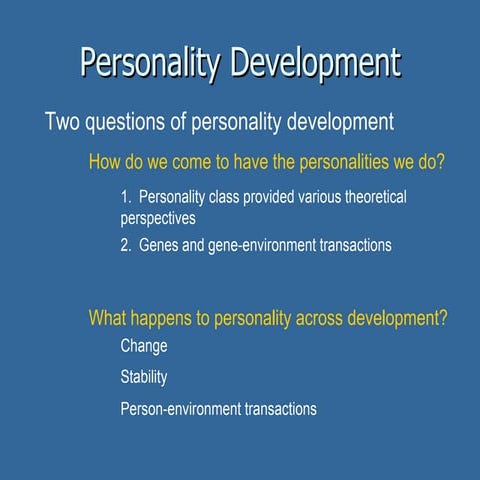 Personality Development

Two questions of personality development

How do we come to have the personalities we do?

1. Personality class provided various theoretical perspectives

2. Genes and gene-environment transactions

What happens to personality across development?

Change

Stability

Person-environment transactions